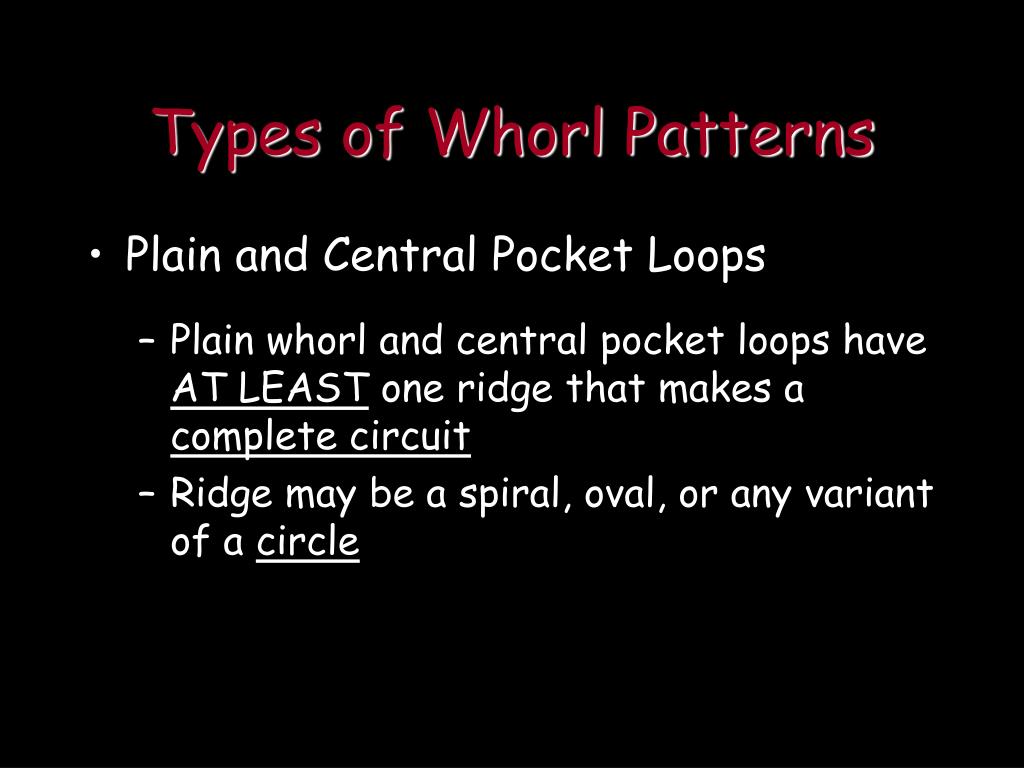 Types of Whorl Patterns

• Plain and Central Pocket Loops

– Plain whorl and central pocket loops have AT LEAST one ridge that makes a complete circuit

– Ridge may be a spiral, oval, or any variant of a circle